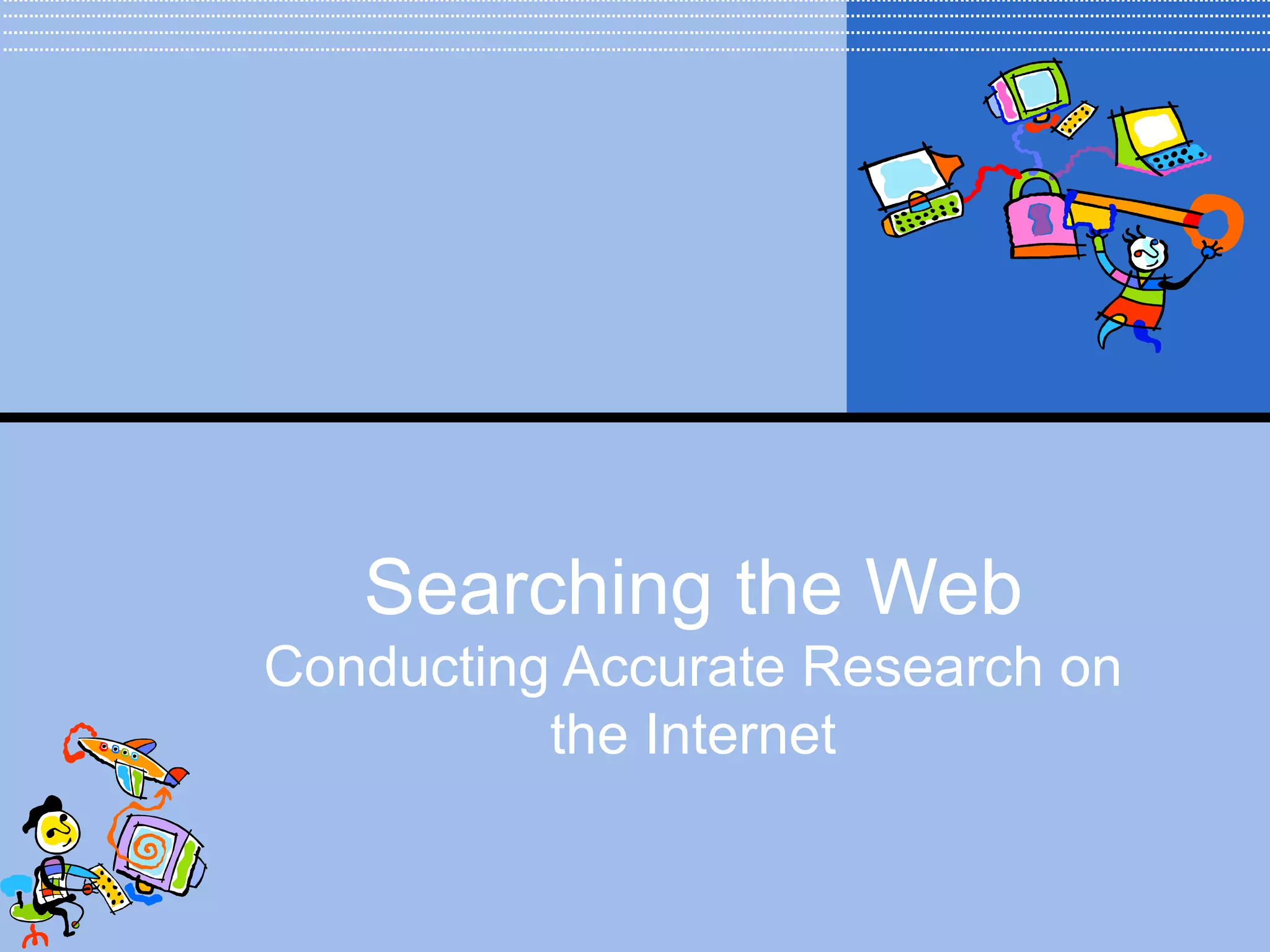 Searching the Web

Conducting Accurate Research on the Internet